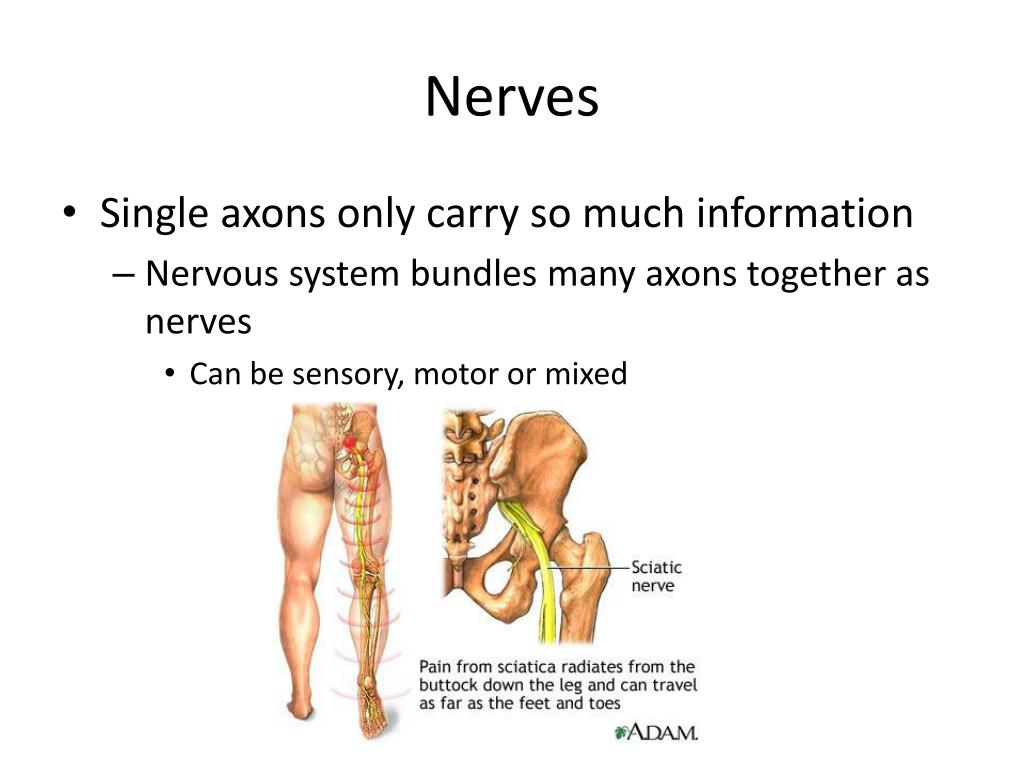 Nerves

• Single axons only carry so much information

– Nervous system bundles many axons together as nerves

• Can be sensory, motor or mixed

Sciatic nerve

Pain from sciatica radiates from the buttock down the leg and can travel as far as the feet and toes

A.D.A.M.